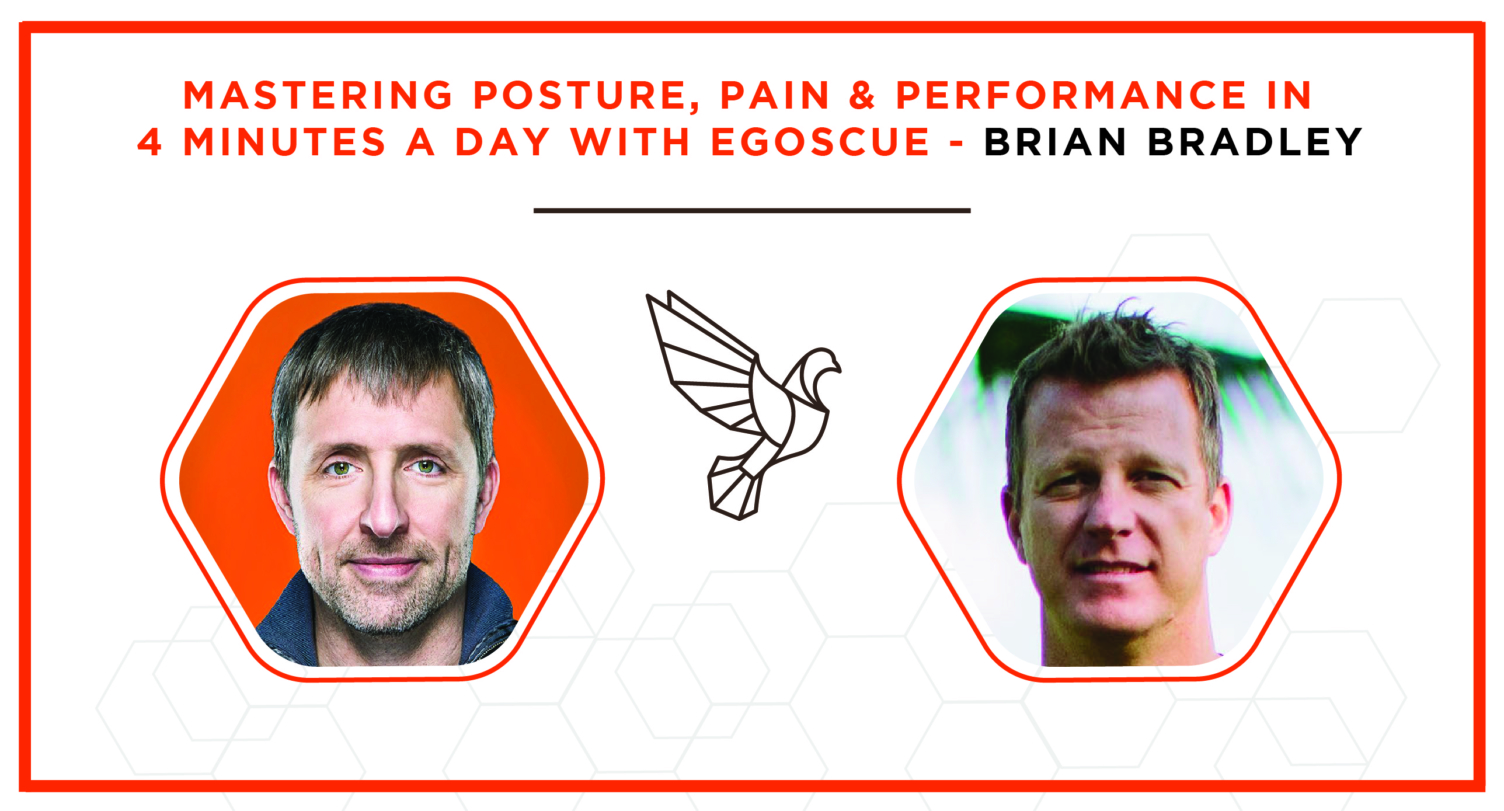 MASTERING POSTURE, PAIN & PERFORMANCE IN 4 MINUTES A DAY WITH EGOSCUE - BRIAN BRADLEY